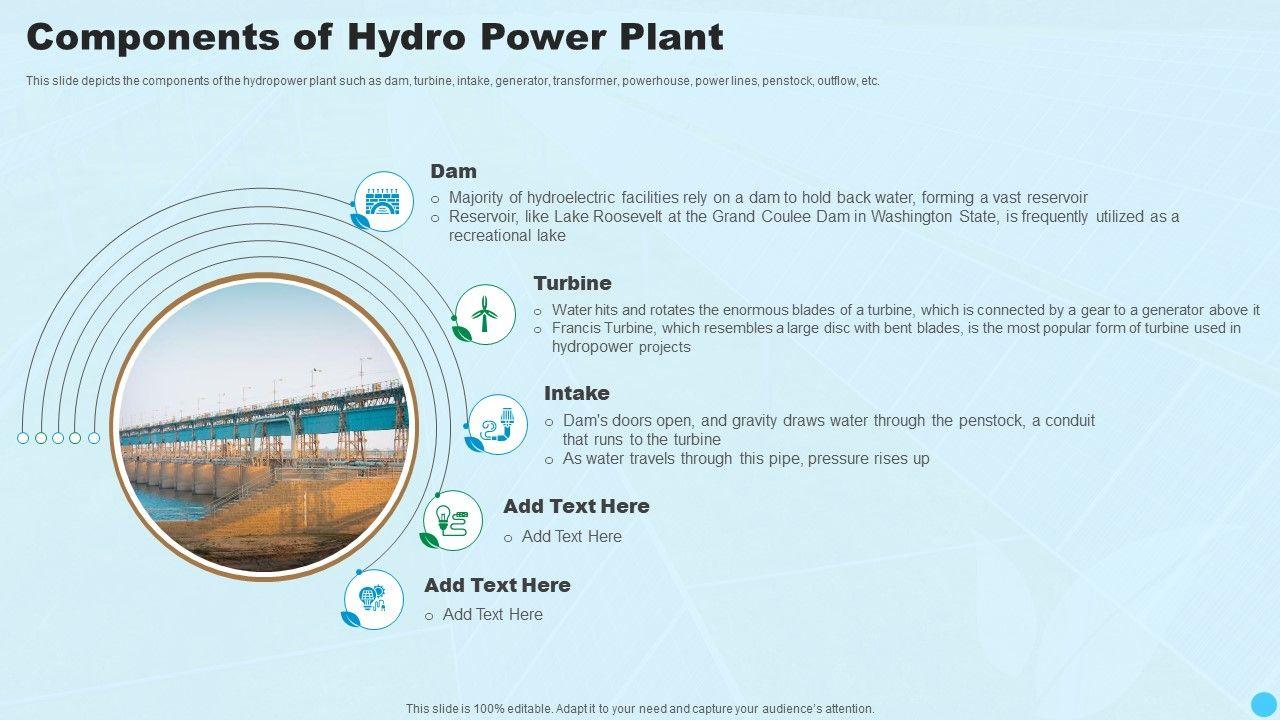 Components of Hydro Power Plant

This slide depicts the components of the hydropower plant such as dam, turbine, intake, generator, transformer, powerhouse, power lines, penstock, outflow, etc.

Dam

o Majority of hydroelectric facilities rely on a dam to hold back water, forming a vast reservoir
o Reservoir, like Lake Roosevelt at the Grand Coulee Dam in Washington State, is frequently utilized as a recreational lake

Turbine

o Water hits and rotates the enormous blades of a turbine, which is connected by a gear to a generator above it
o Francis Turbine, which resembles a large disc with bent blades, is the most popular form of turbine used in hydropower projects

Intake

o Dam's doors open, and gravity draws water through the penstock, a conduit that runs to the turbine
o As water travels through this pipe, pressure rises up

Add Text Here

o Add Text Here

Add Text Here

o Add Text Here

This slide is 100% editable. Adapt it to your need and capture your audience's attention.